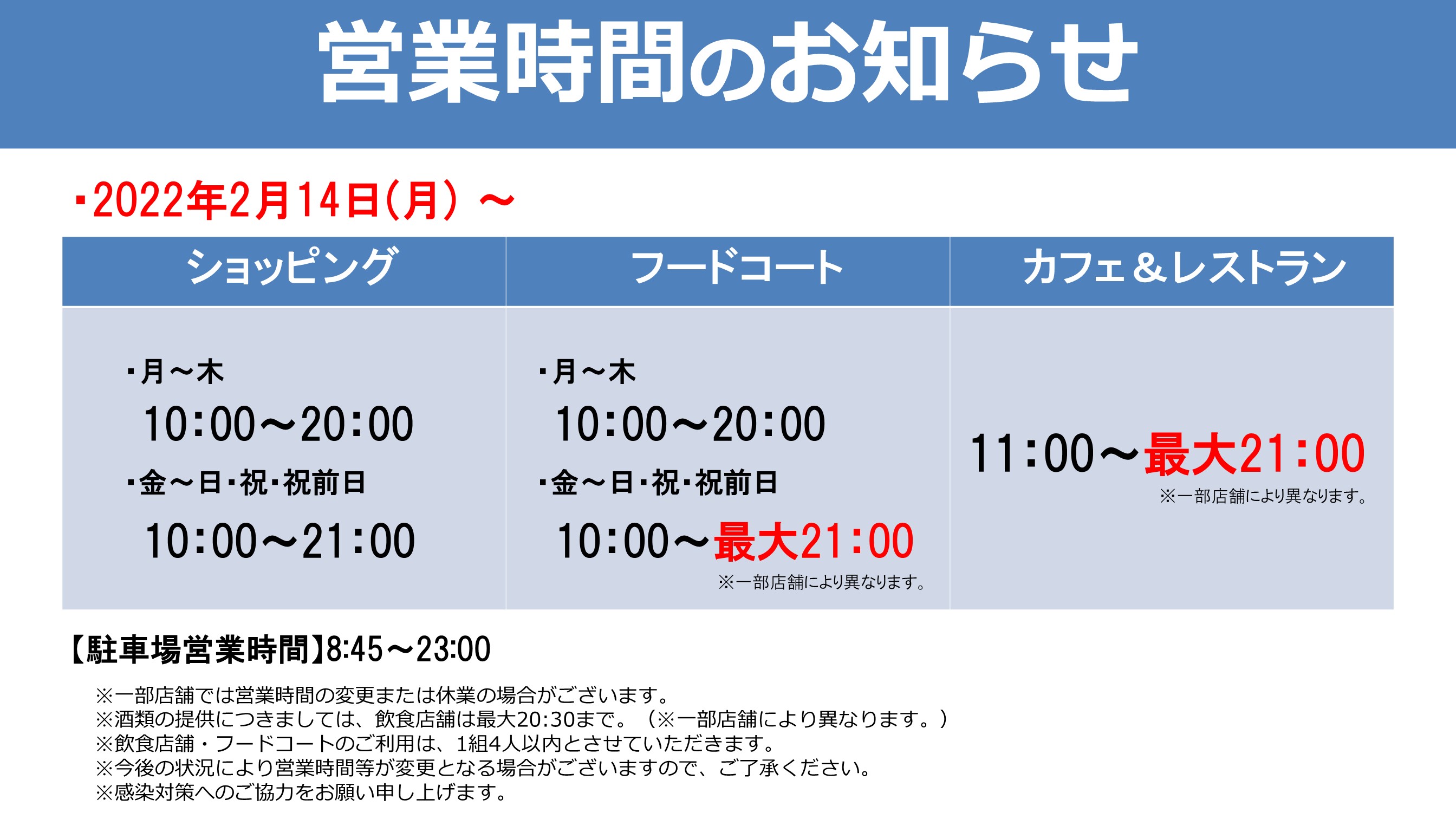 営業時間のお知らせ

・2022年2月14日(月) ～

| ショッピング | フードコート | カフェ＆レストラン |
|---|---|---|
| ・月～木 10:00～20:00 ・金～日・祝・祝前日 10:00～21:00 | ・月～木 10:00～20:00 ・金～日・祝・祝前日 10:00～最大21:00 ※一部店舗により異なります。 | 11:00～最大21:00 ※一部店舗により異なります。 |

【駐車場営業時間】8:45～23:00

※一部店舗では営業時間の変更または休業の場合がございます。
※酒類の提供につきましては、飲食店舗は最大20:30まで。（※一部店舗により異なります。）
※飲食店舗・フードコートのご利用は、1組4人以内とさせていただきます。
※今後の状況により営業時間等が変更となる場合がございますので、ご了承ください。
※感染対策へのご協力をお願い申し上げます。